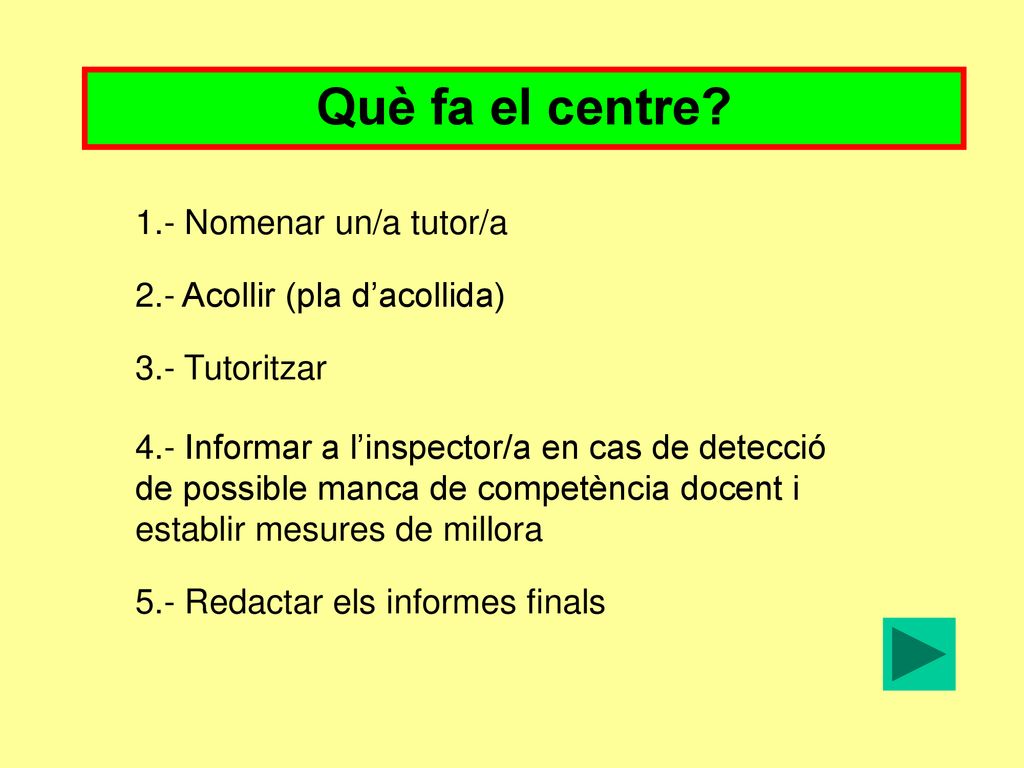 Què fa el centre?

1.- Nomenar un/a tutor/a

2.- Acollir (pla d’acollida)

3.- Tutoritzar

4.- Informar a l’inspector/a en cas de detecció de possible manca de competència docent i establir mesures de millora

5.- Redactar els informes finals